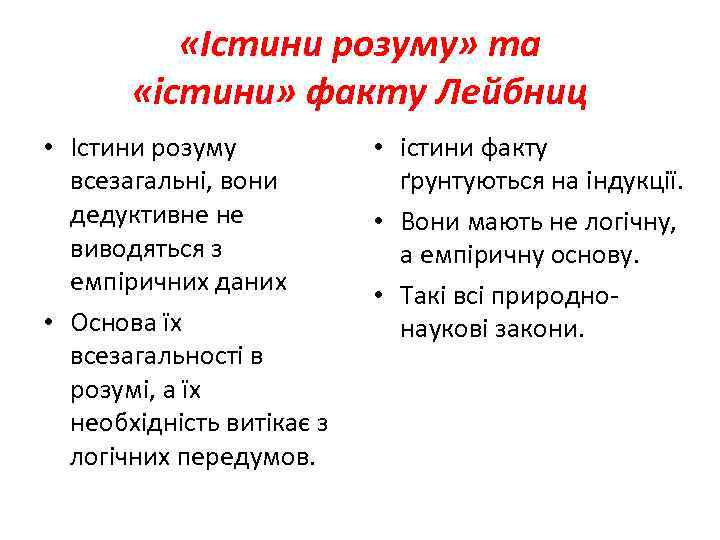 «Істини розуму» та «істини» факту Лейбниц

• Істини розуму всезагальні, вони дедуктивне не виводяться з емпіричних даних
• Основа їх всезагальності в розумі, а їх необхідність витікає з логічних передумов.

• істини факту ґрунтуються на індукції.
• Вони мають не логічну, а емпіричну основу.
• Такі всі природно-наукові закони.